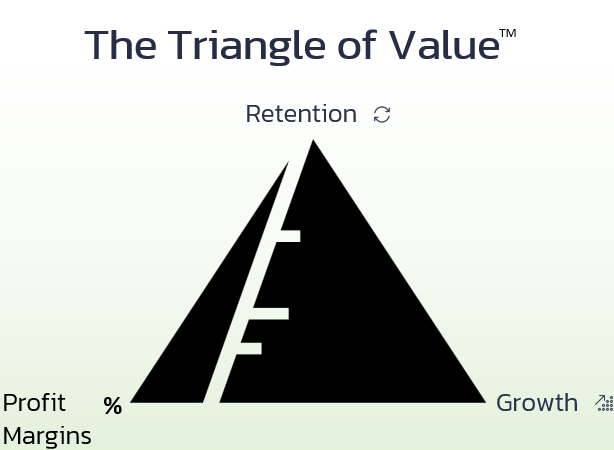 The Triangle of Value™

Retention

Profit Margins %

Growth